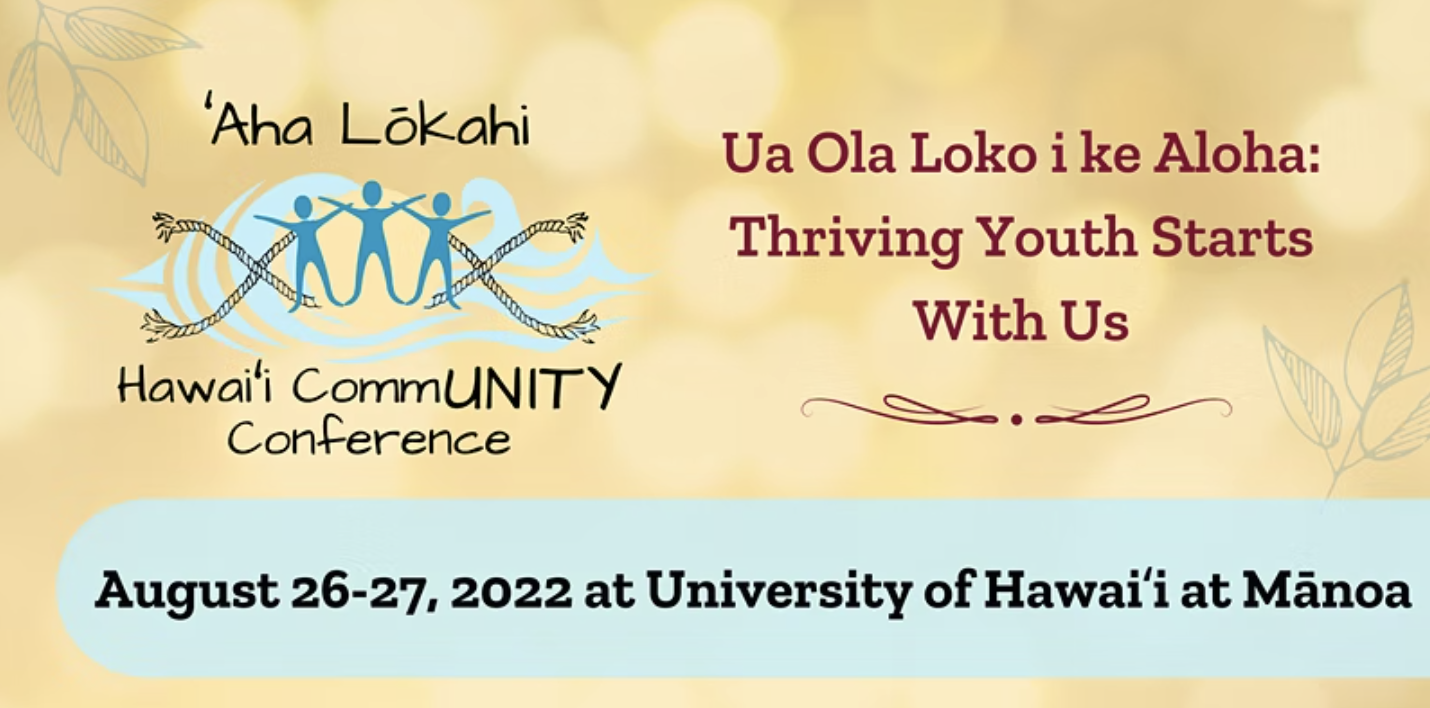 ʻAha Lōkahi

Hawaiʻi CommUNITY Conference

Ua Ola Loko i ke Aloha: Thriving Youth Starts With Us

August 26-27, 2022 at University of Hawaiʻi at Mānoa